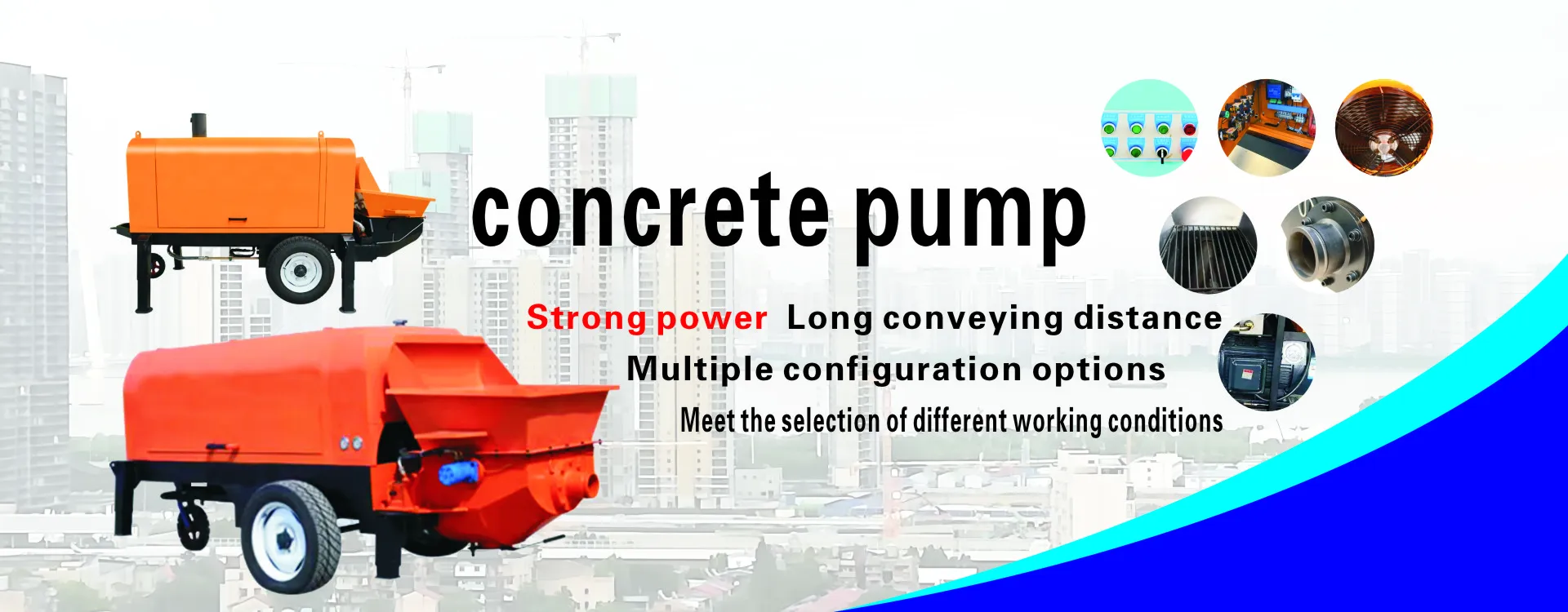 concrete pump

Strong power Long conveying distance

Multiple configuration options

Meet the selection of different working conditions